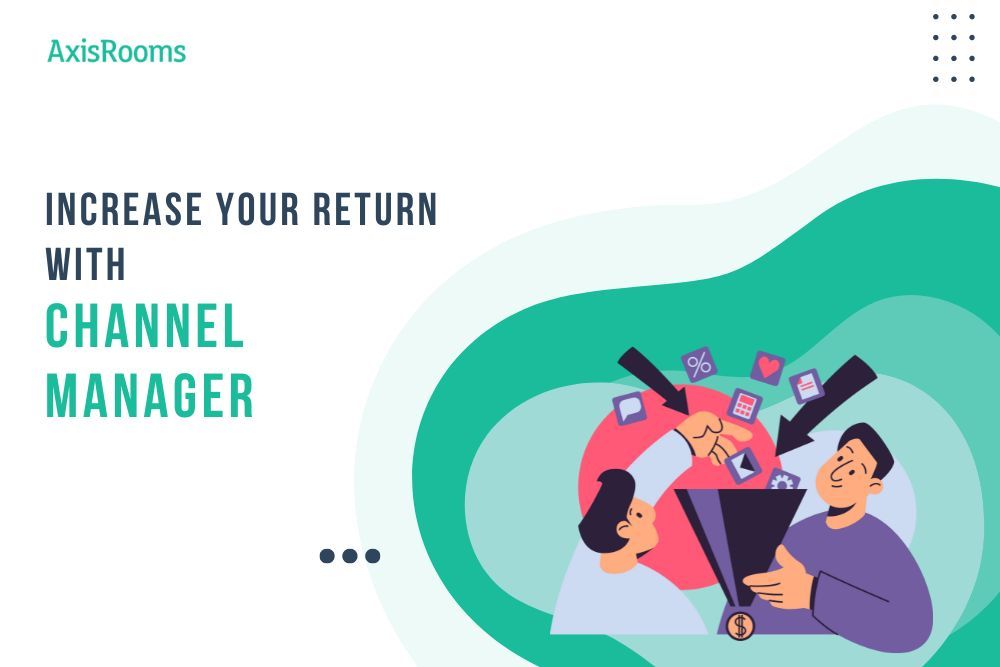 AxisRooms

INCREASE YOUR RETURN WITH

CHANNEL MANAGER

%

$